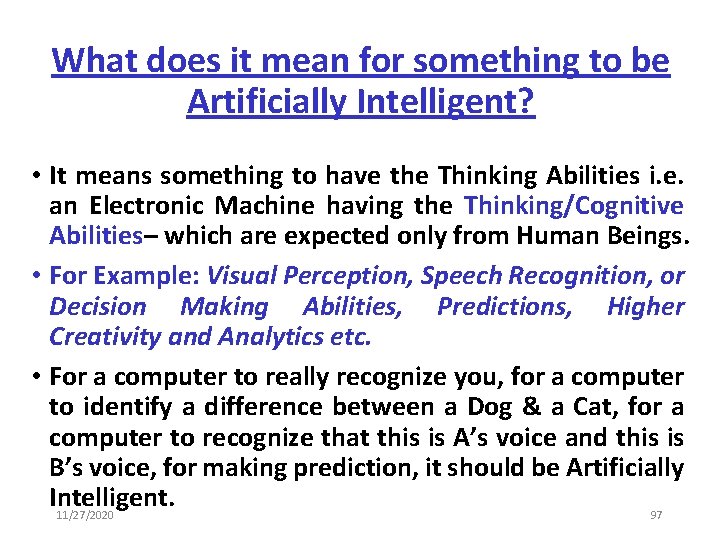 What does it mean for something to be Artificially Intelligent?

• It means something to have the Thinking Abilities i.e. an Electronic Machine having the Thinking/Cognitive Abilities– which are expected only from Human Beings.

• For Example: Visual Perception, Speech Recognition, or Decision Making Abilities, Predictions, Higher Creativity and Analytics etc.

• For a computer to really recognize you, for a computer to identify a difference between a Dog & a Cat, for a computer to recognize that this is A's voice and this is B's voice, for making prediction, it should be Artificially Intelligent.

11/27/2020

97